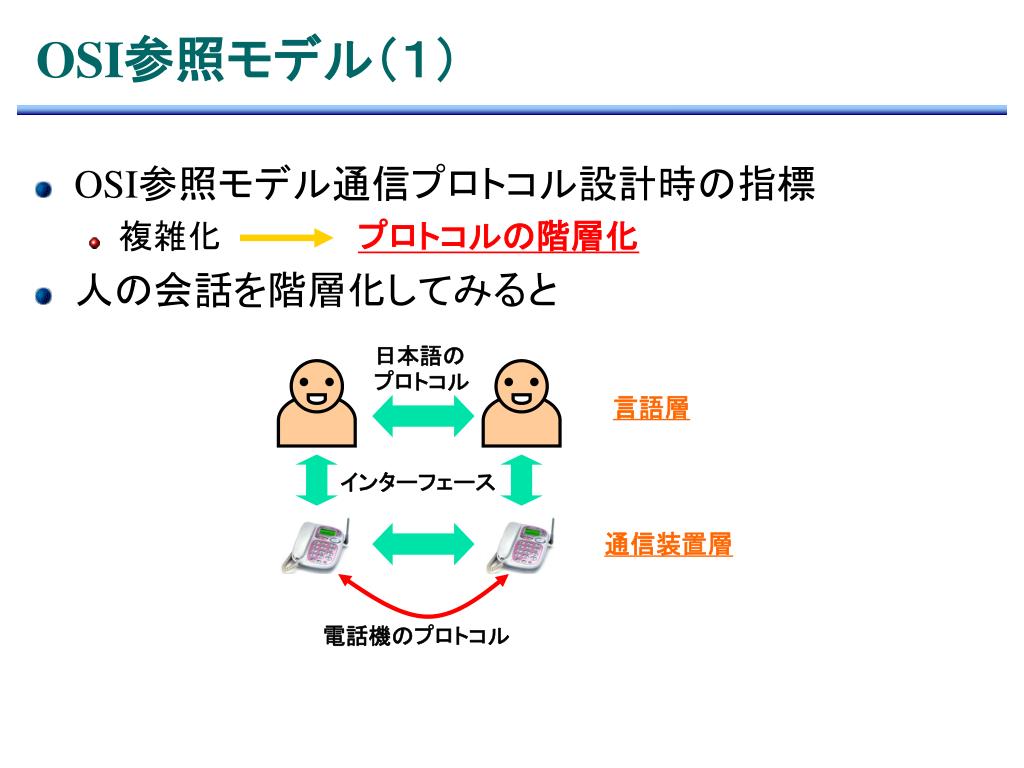 OSI参照モデル（1）

OSI参照モデル通信プロトコル設計時の指標

複雑化 プロトコルの階層化

人の会話を階層化してみると

日本語のプロトコル

言語層

インターフェース

通信装置層

電話機のプロトコル